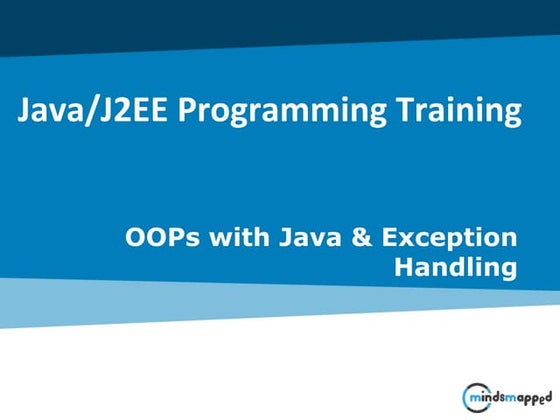 Java/J2EE Programming Training

OOPs with Java & Exception Handling

mindsmapped